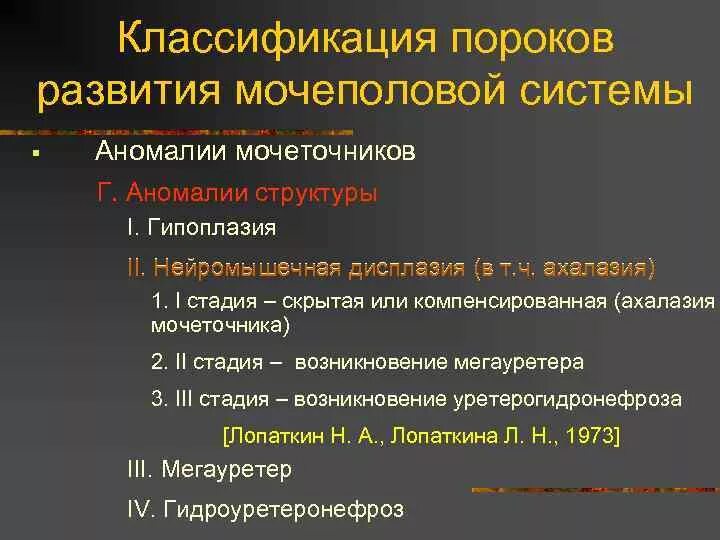 Классификация пороков развития мочеполовой системы

▪ Аномалии мочеточников

Г. Аномалии структуры

I. Гипоплазия

II. Нейромышечная дисплазия (в т.ч. ахалазия)

1. I стадия – скрытая или компенсированная (ахалазия мочеточника)

2. II стадия – возникновение мегауретера

3. III стадия – возникновение уретерогидронефроза

[Лопаткин Н. А., Лопаткина Л. Н., 1973]

III. Мегауретер

IV. Гидроуретеронефроз